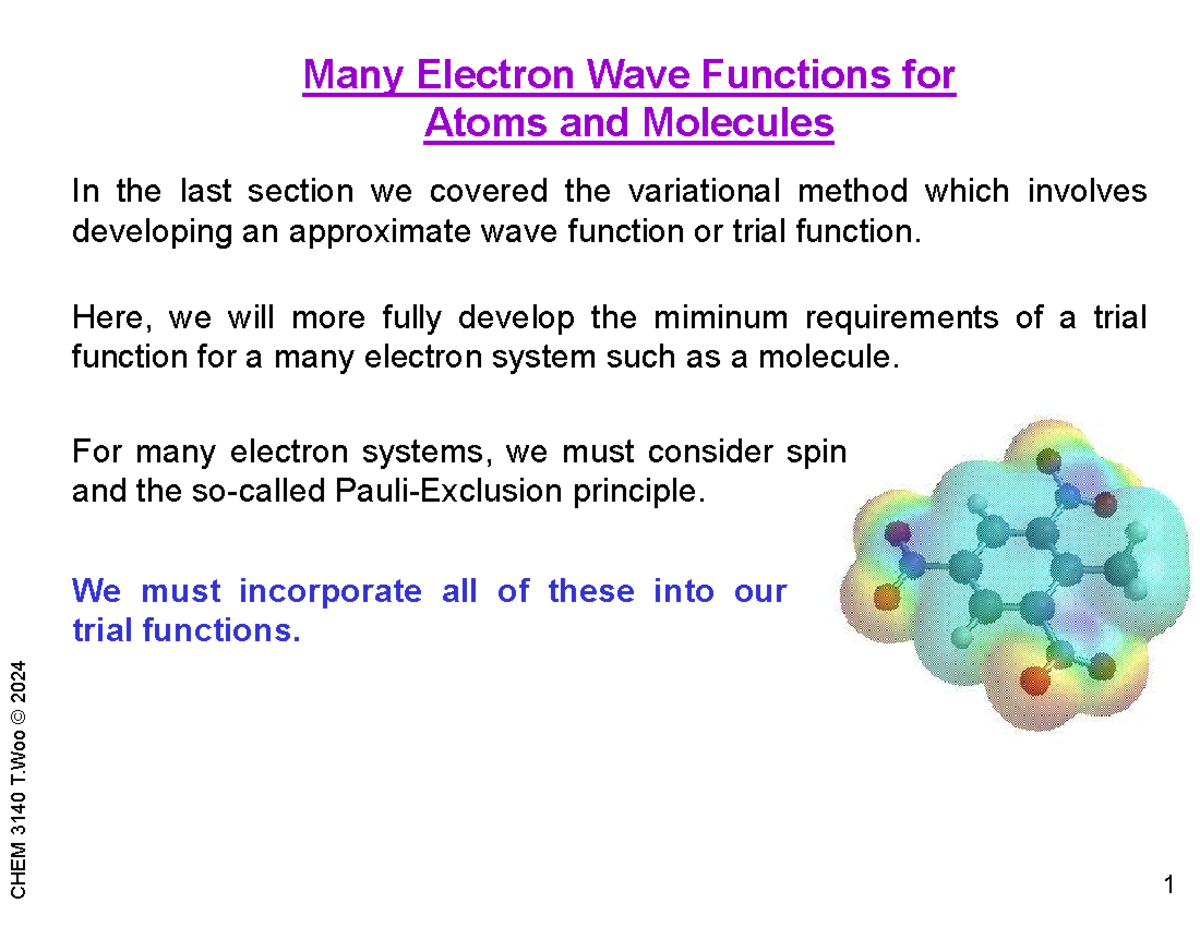 Many Electron Wave Functions for Atoms and Molecules

In the last section we covered the variational method which involves developing an approximate wave function or trial function.

Here, we will more fully develop the miminum requirements of a trial function for a many electron system such as a molecule.

For many electron systems, we must consider spin and the so-called Pauli-Exclusion principle.

We must incorporate all of these into our trial functions.

CHEM 3140 T.Woo © 2024

1